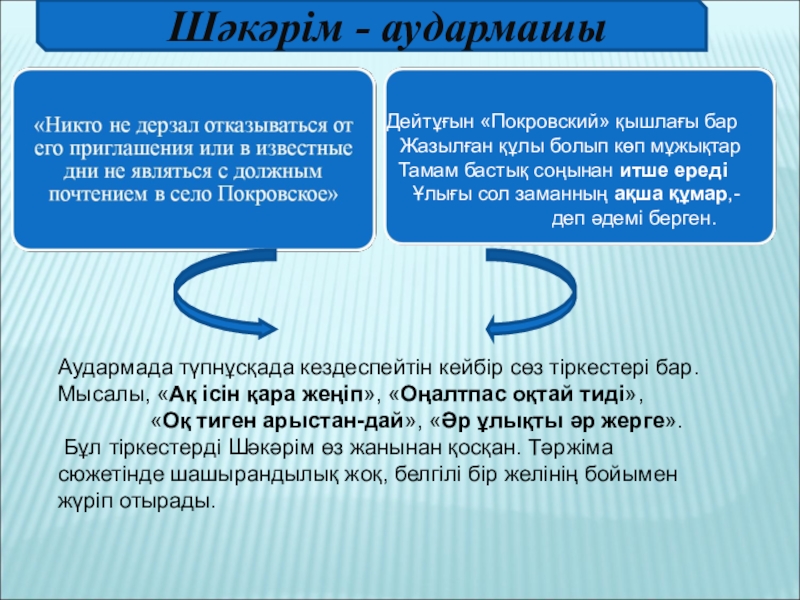 Шәкәрім - аудармашы

«Никто не дерзал отказываться от его приглашения или в известные дни не являться с должным почтением в село Покровское»

Дейтұғын «Покровский» қышлағы бар
Жазылған құлы болып көп мұжықтар
Тамам бастық соңынан итше ереді
Ұлығы сол заманның ақша құмар,-
деп әдемі берген.

Аудармада түпнұсқада кездеспейтін кейбір сөз тіркестері бар. Мысалы, «Ақ ісін қара жеңіп», «Оңалтпас оқтай тиді», «Оқ тиген арыстан-дай», «Әр ұлықты әр жерге».
Бұл тіркестерді Шәкәрім өз жанынан қосқан. Тәржіма сюжетінде шашырандылық жоқ, белгілі бір желінің бойымен жүріп отырады.